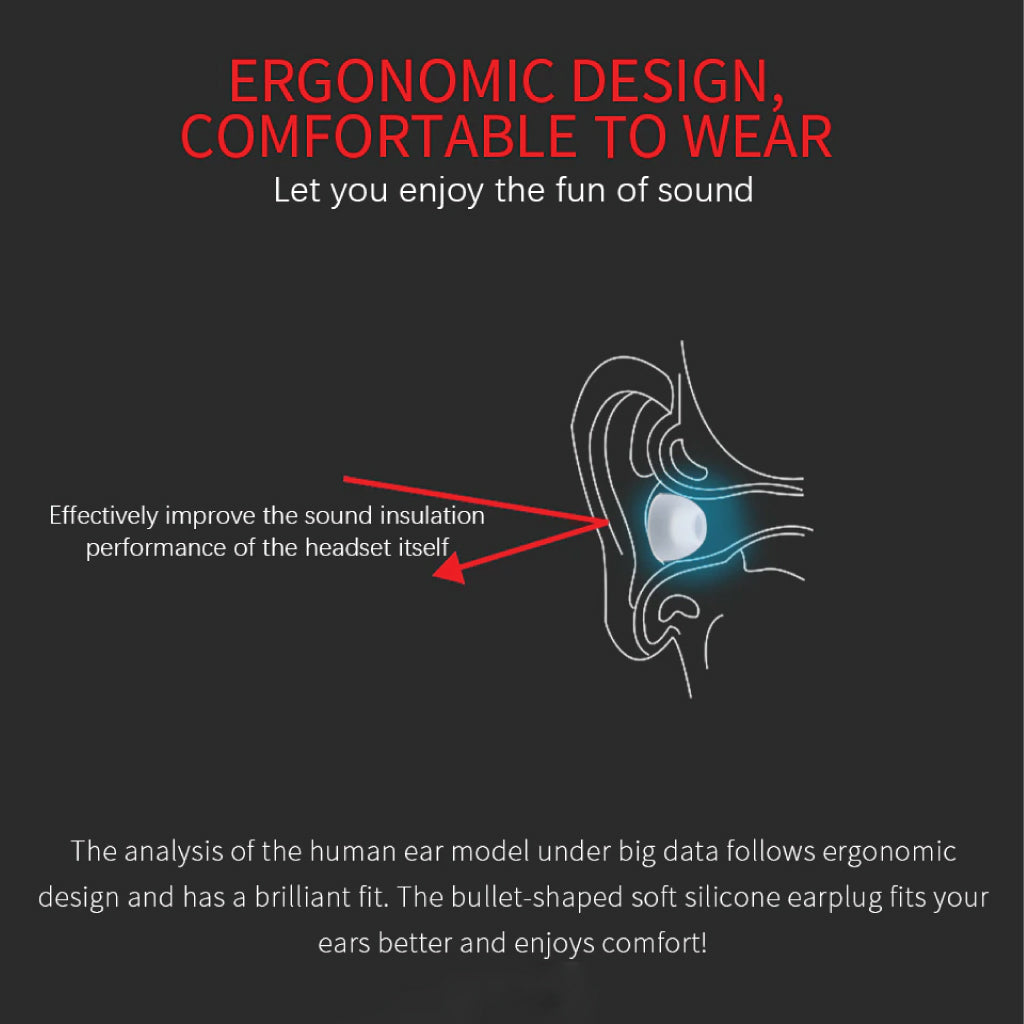 ERGONOMIC DESIGN, COMFORTABLE TO WEAR
Let you enjoy the fun of sound

Effectively improve the sound insulation performance of the headset itself

The analysis of the human ear model under big data follows ergonomic design and has a brilliant fit. The bullet-shaped soft silicone earplug fits your ears better and enjoys comfort!